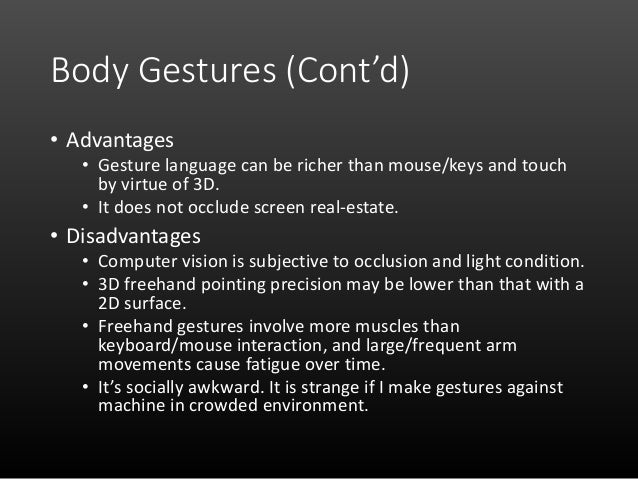 Body Gestures (Cont’d)

• Advantages
  • Gesture language can be richer than mouse/keys and touch by virtue of 3D.
  • It does not occlude screen real-estate.
• Disadvantages
  • Computer vision is subjective to occlusion and light condition.
  • 3D freehand pointing precision may be lower than that with a 2D surface.
  • Freehand gestures involve more muscles than keyboard/mouse interaction, and large/frequent arm movements cause fatigue over time.
  • It’s socially awkward. It is strange if I make gestures against machine in crowded environment.